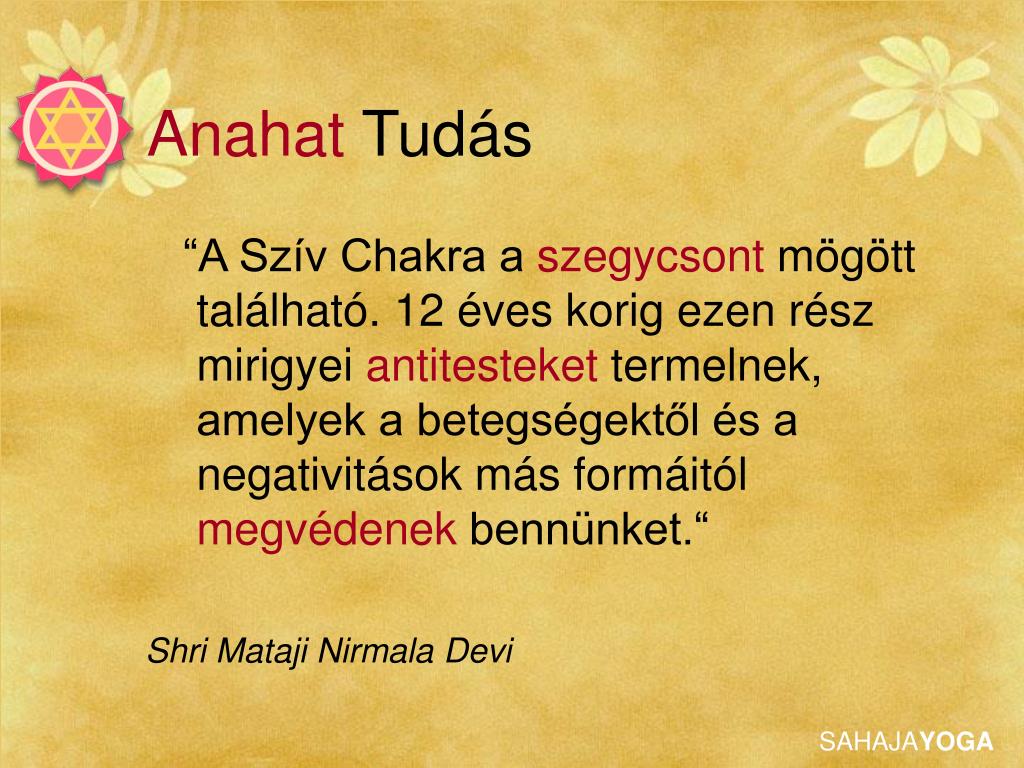 Anahat Tudás

“A Szív Chakra a szegycsont mögött található. 12 éves korig ezen rész mirigyei antitesteket termelnek, amelyek a betegségektől és a negativitások más formáitól megvédenek bennünket.“

Shri Mataji Nirmala Devi

SAHAJAYOGA